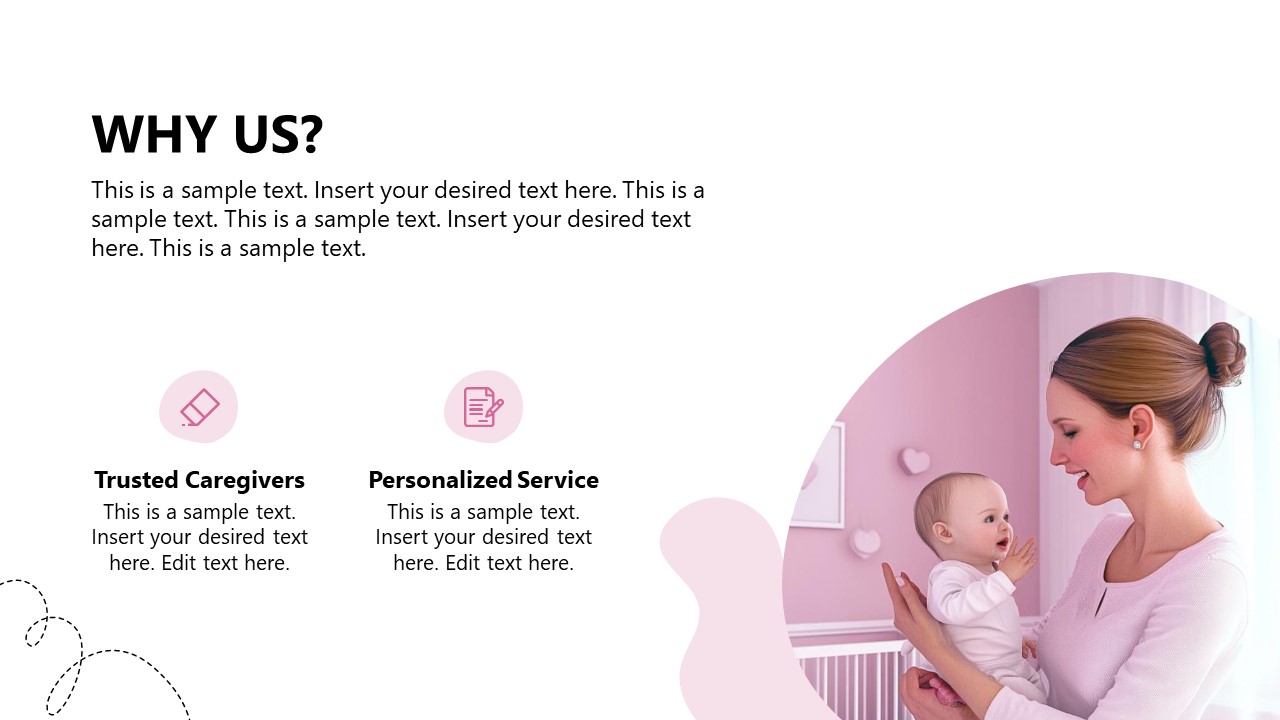 WHY US?

This is a sample text. Insert your desired text here. This is a sample text. This is a sample text. Insert your desired text here. This is a sample text.

Trusted Caregivers
This is a sample text. Insert your desired text here. Edit text here.

Personalized Service
This is a sample text. Insert your desired text here. Edit text here.